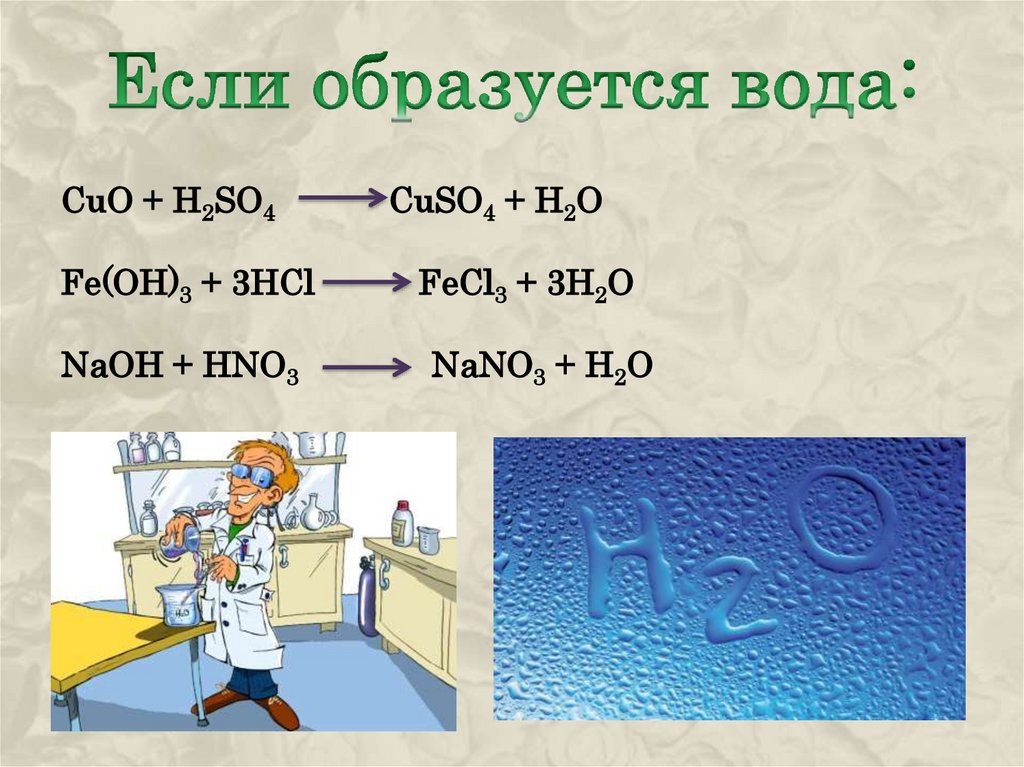 Если образуется вода:

$CuO + H_2SO_4 \longrightarrow CuSO_4 + H_2O$

$Fe(OH)_3 + 3HCl \longrightarrow FeCl_3 + 3H_2O$

$NaOH + HNO_3 \longrightarrow NaNO_3 + H_2O$

$H_2O$